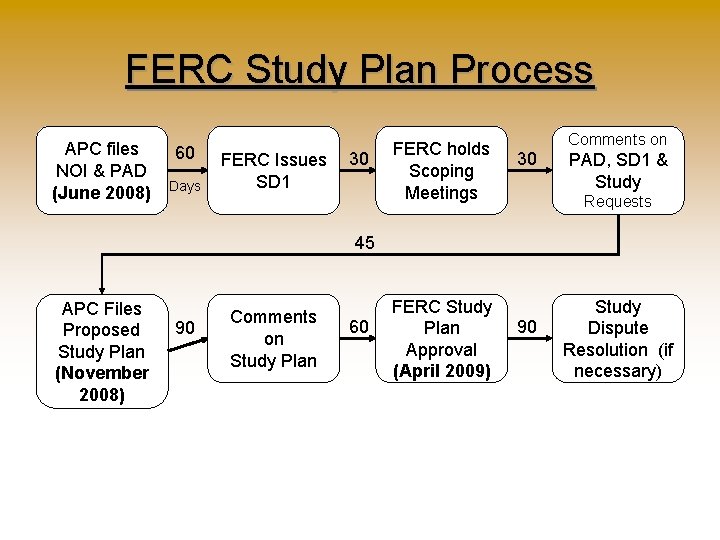 FERC Study Plan Process

APC files NOI & PAD (June 2008)

60 Days

FERC Issues SD1

30

FERC holds Scoping Meetings

30

Comments on PAD, SD1 & Study Requests

45

APC Files Proposed Study Plan (November 2008)

90

Comments on Study Plan

60

FERC Study Plan Approval (April 2009)

90

Study Dispute Resolution (if necessary)